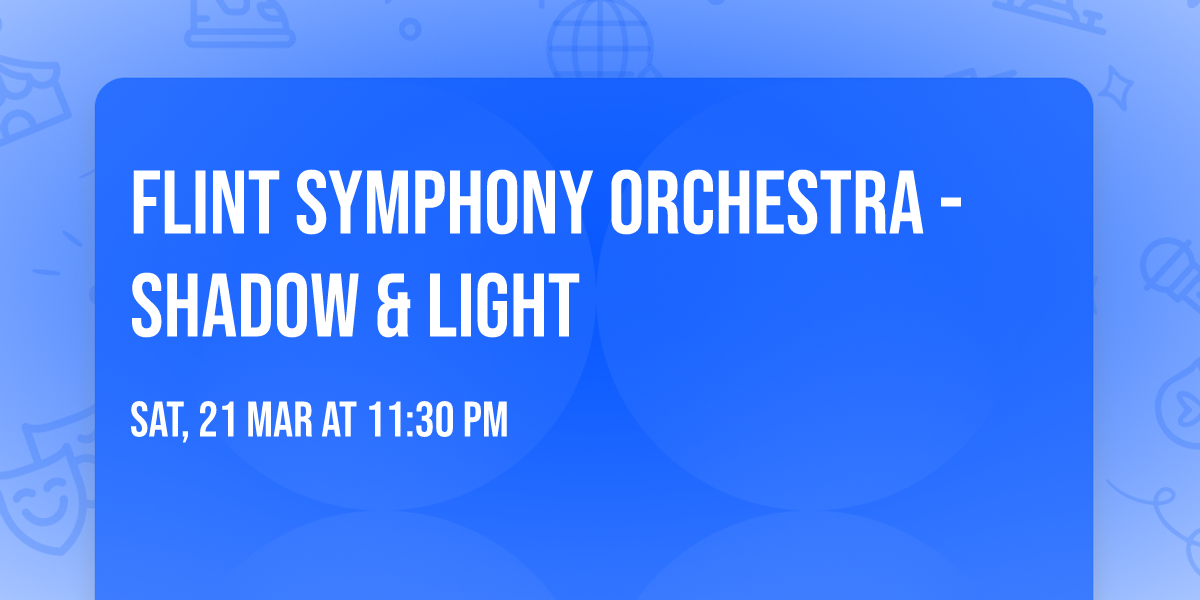 FLINT SYMPHONY ORCHESTRA - SHADOW & LIGHT

SAT, 21 MAR AT 11:30 PM